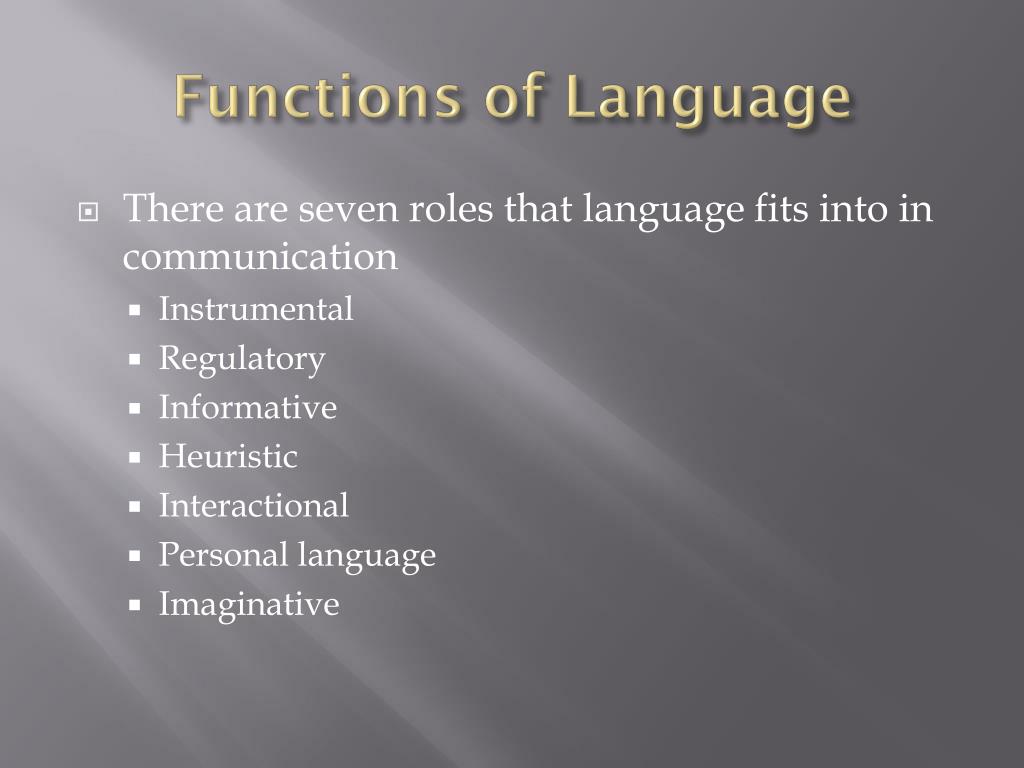 Functions of Language

There are seven roles that language fits into in communication

Instrumental
Regulatory
Informative
Heuristic
Interactional
Personal language
Imaginative